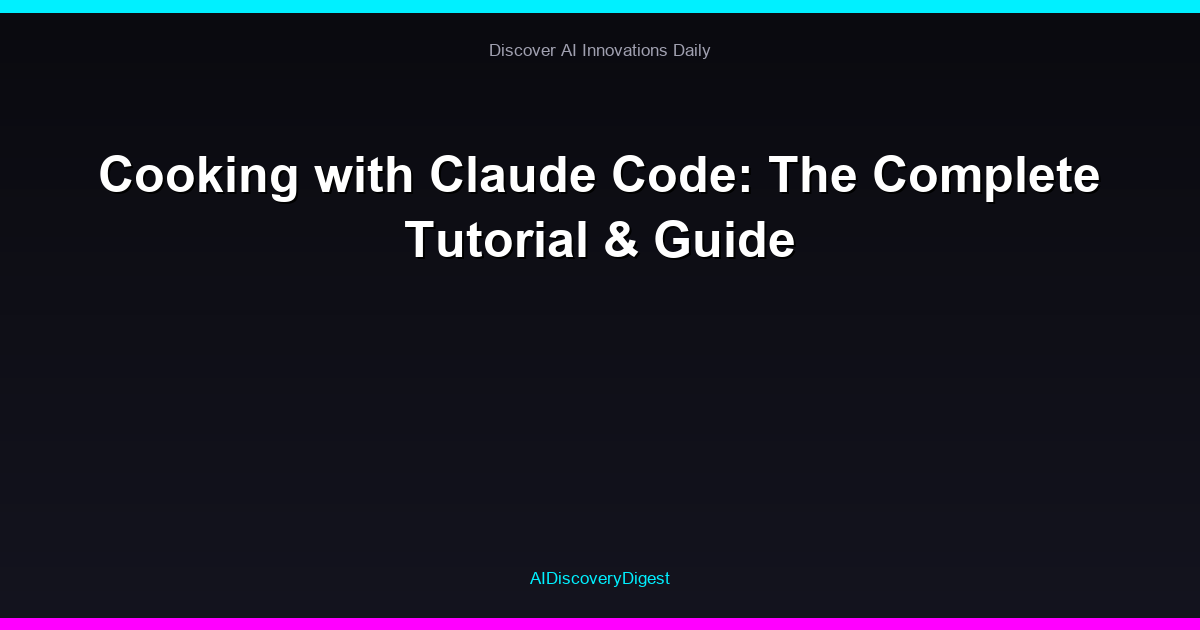 Discover AI Innovations Daily

Cooking with Claude Code: The Complete Tutorial & Guide

AIDiscoveryDigest